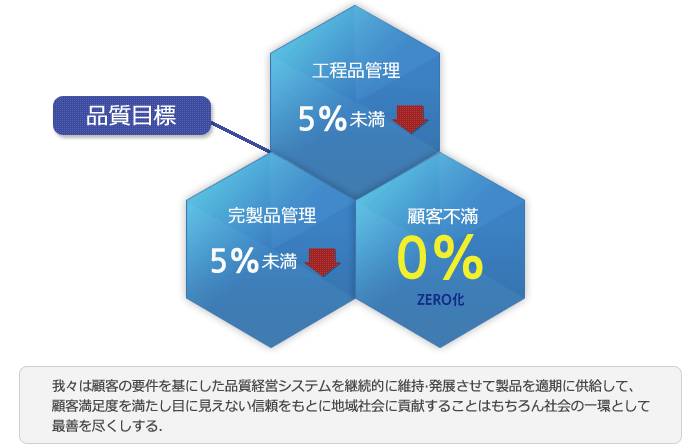 品質目標

工程品管理
5%未満

完製品管理
5%未満

顧客不満
0%
ZERO化

我々は顧客の要件を基にした品質経営システムを継続的に維持·発展させて製品を適期に供給して、顧客満足度を満たし目に見えない信頼をもとに地域社会に貢献することはもちろん社会の一環として最善を尽くしする.